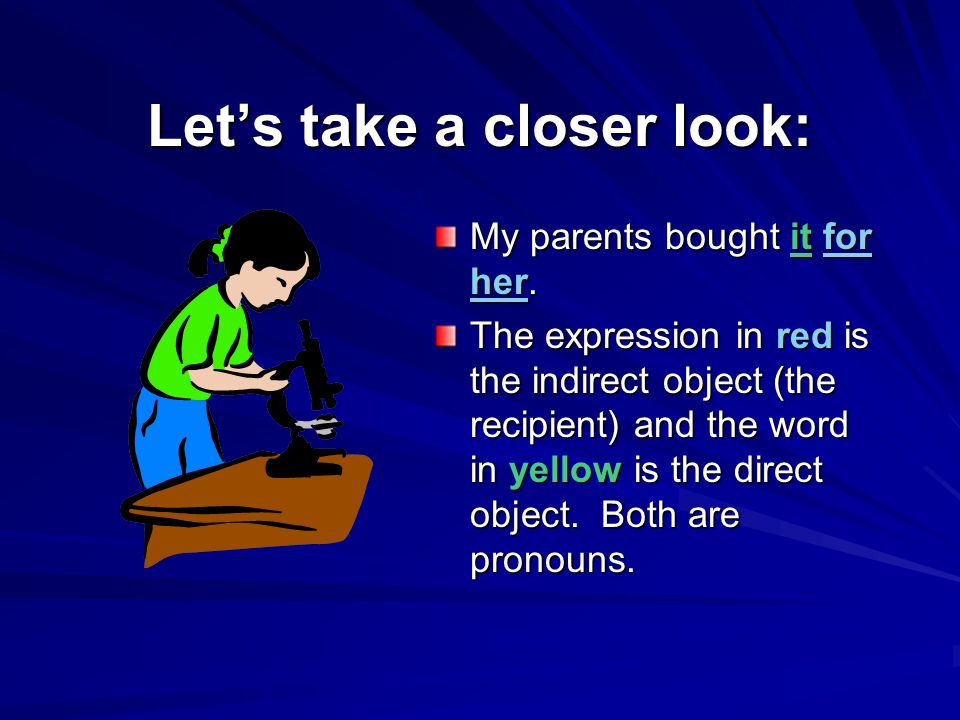 Let’s take a closer look:

My parents bought it for her.

The expression in red is the indirect object (the recipient) and the word in yellow is the direct object. Both are pronouns.